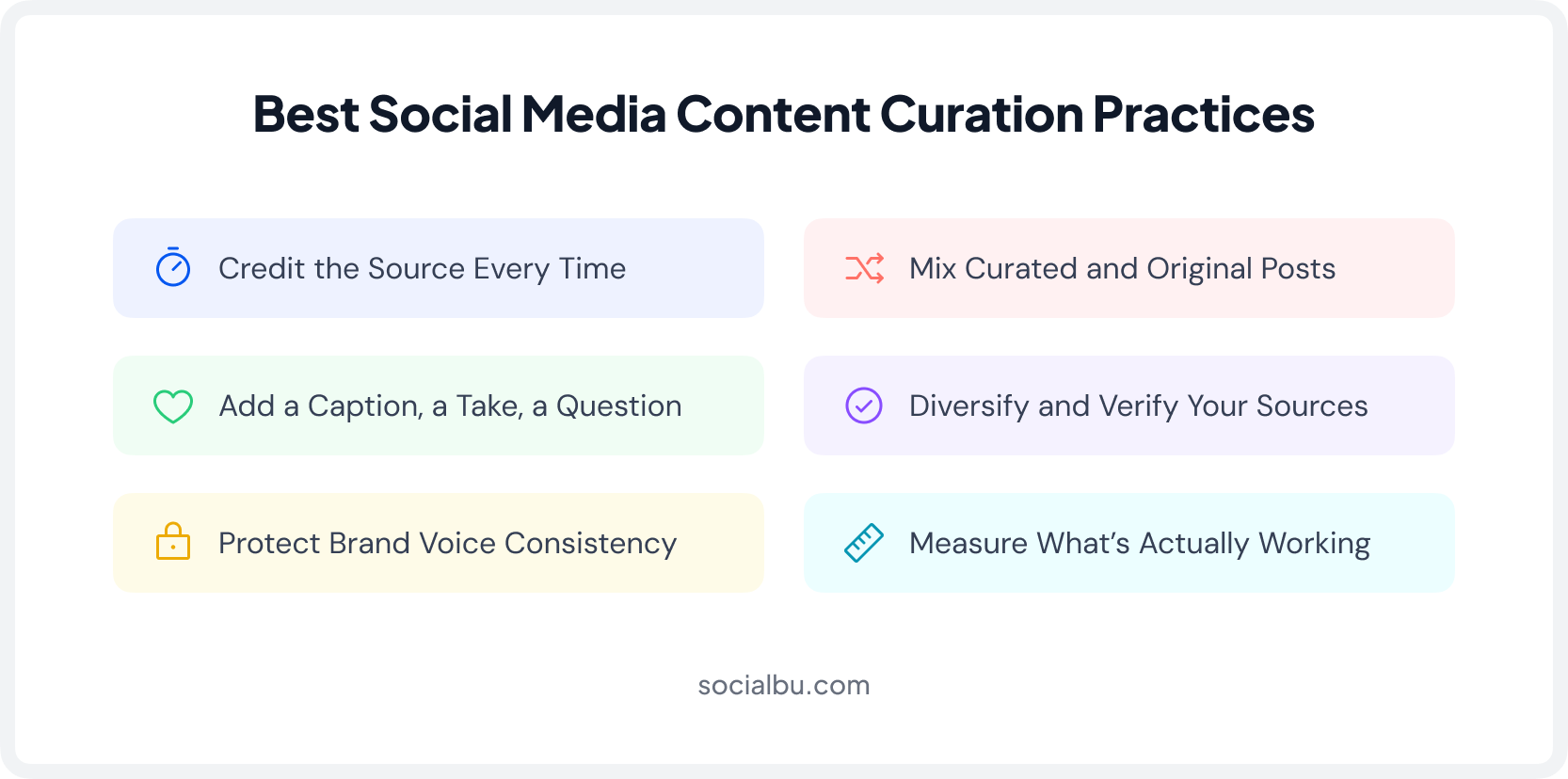 Best Social Media Content Curation Practices

Credit the Source Every Time

Add a Caption, a Take, a Question

Protect Brand Voice Consistency

Mix Curated and Original Posts

Diversify and Verify Your Sources

Measure What’s Actually Working

socialbu.com